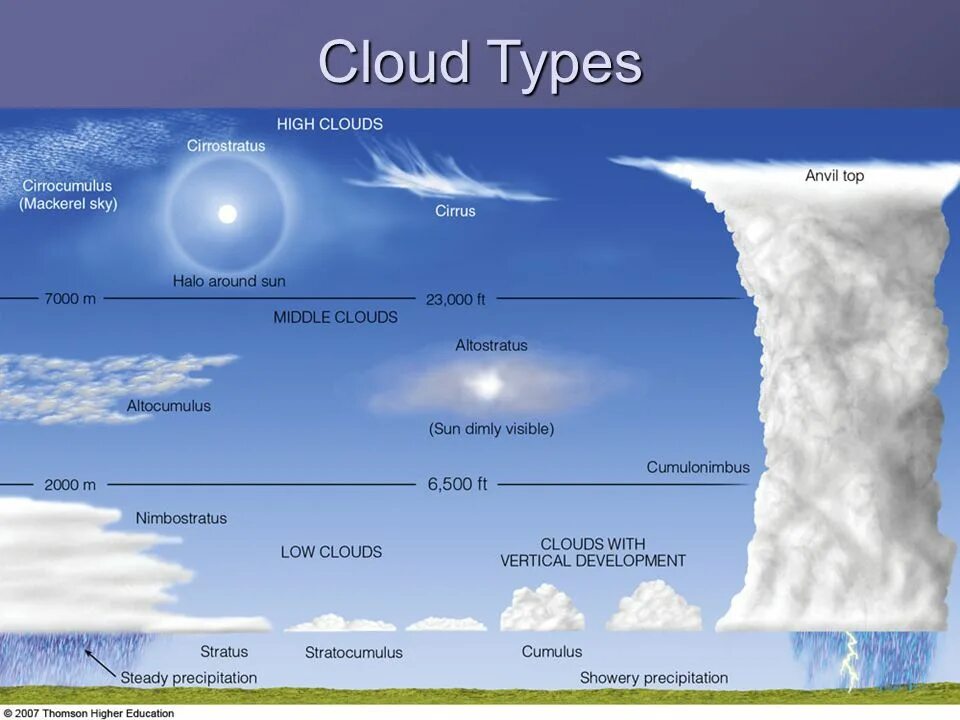 Cloud Types

HIGH CLOUDS

Cirrostratus

Cirrocumulus (Mackerel sky)

Cirrus

Anvil top

Halo around sun

7000 m

23,000 ft

MIDDLE CLOUDS

Altostratus

Altocumulus

(Sun dimly visible)

Cumulonimbus

2000 m

6,500 ft

Nimbostratus

LOW CLOUDS

CLOUDS WITH VERTICAL DEVELOPMENT

Stratus

Stratocumulus

Cumulus

Steady precipitation

Showery precipitation

© 2007 Thomson Higher Education